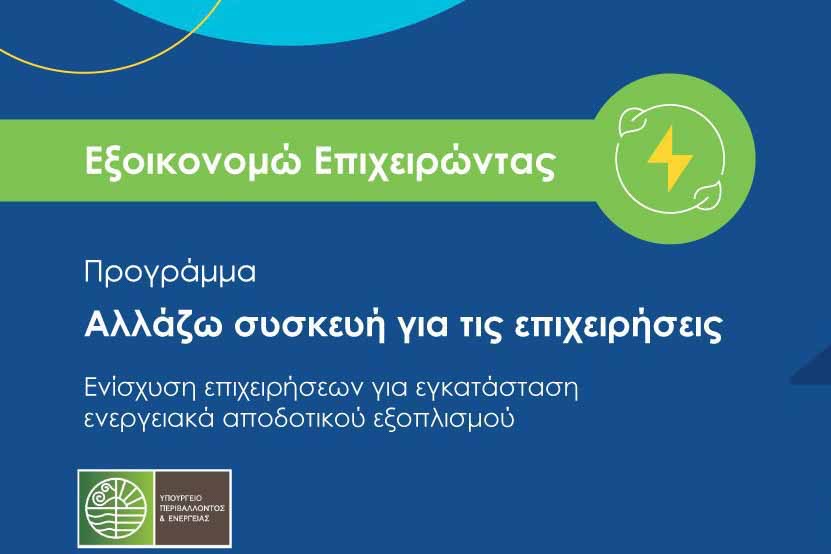 Εξοικονομώ Επιχειρώντας

Προγράμμα

Αλλάζω συσκευή για τις επιχειρήσεις

Ενίσχυση επιχειρήσεων για εγκατάσταση ενεργειακά αποδοτικού εξοπλισμού

ΥΠΟΥΡΓΕΙΟ ΠΕΡΙΒΑΛΛΟΝΤΟΣ & ΕΝΕΡΓΕΙΑΣ